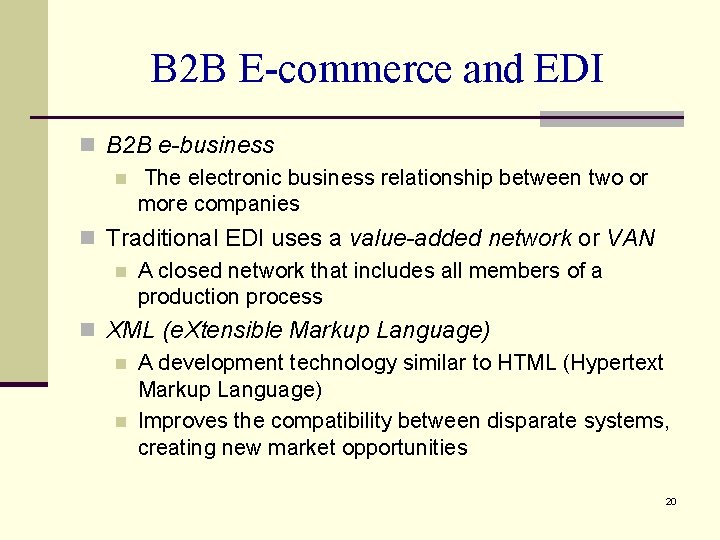 B2B E-commerce and EDI

B2B e-business

The electronic business relationship between two or more companies

Traditional EDI uses a value-added network or VAN

A closed network that includes all members of a production process

XML (eXtensible Markup Language)

A development technology similar to HTML (Hypertext Markup Language)

Improves the compatibility between disparate systems, creating new market opportunities

20